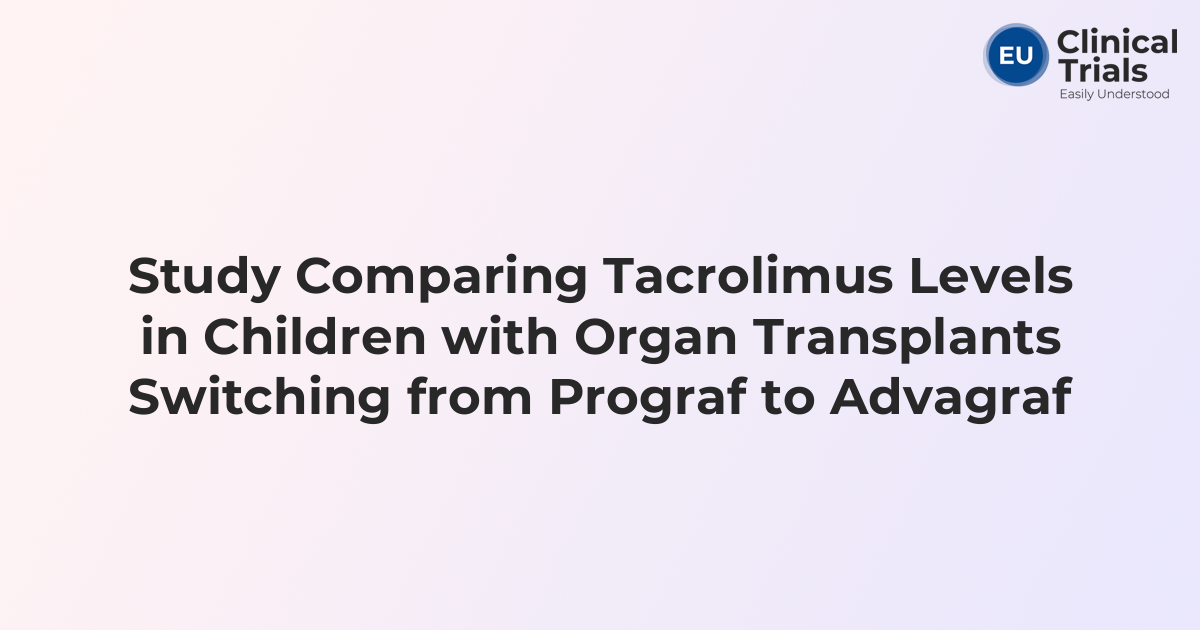 EU Clinical Trials
Easily Understood

Study Comparing Tacrolimus Levels in Children with Organ Transplants Switching from Prograf to Advagraf